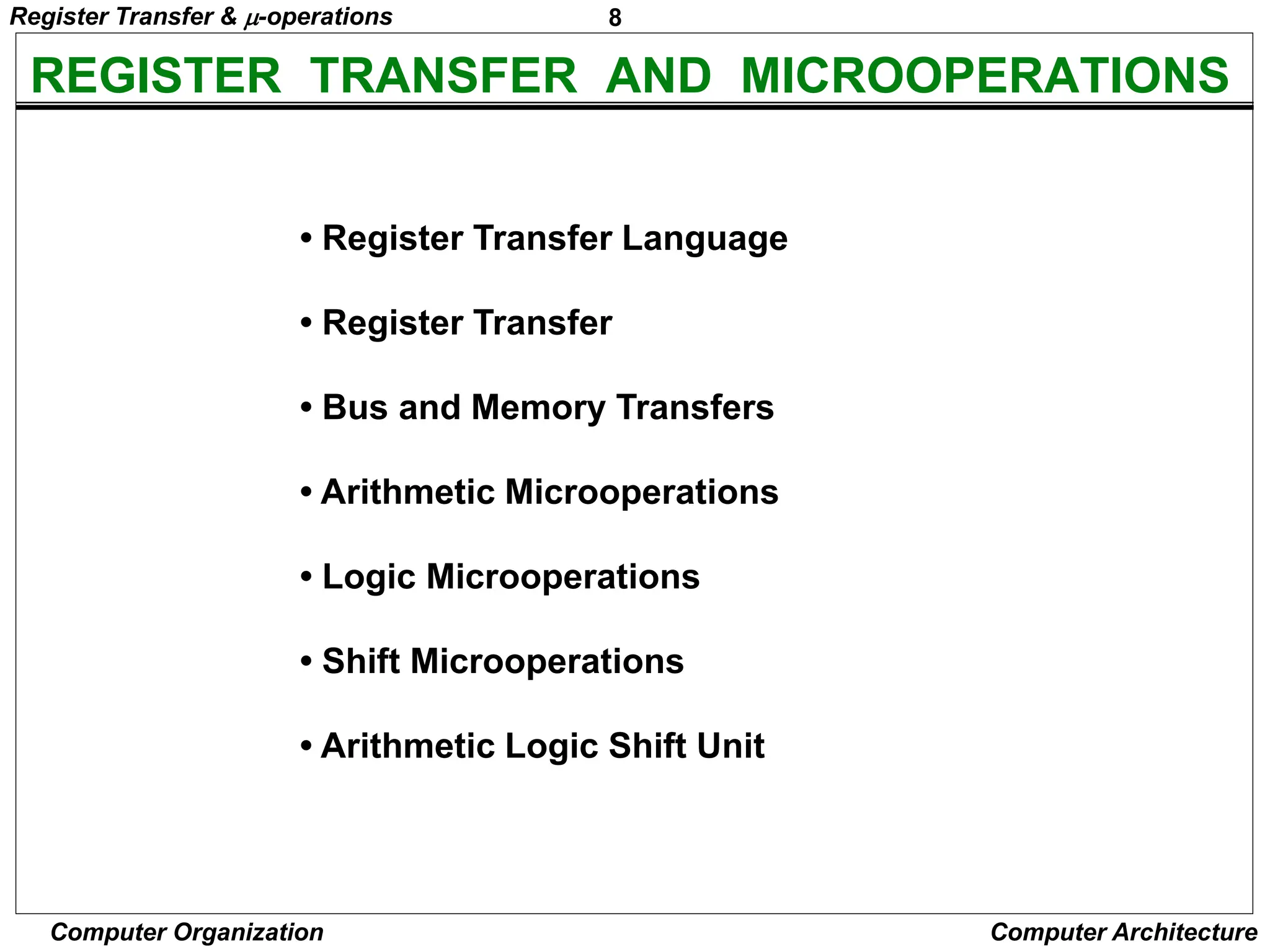 Register Transfer & $\mu$-operations 8

REGISTER TRANSFER AND MICROOPERATIONS

• Register Transfer Language

• Register Transfer

• Bus and Memory Transfers

• Arithmetic Microoperations

• Logic Microoperations

• Shift Microoperations

• Arithmetic Logic Shift Unit

Computer Organization Computer Architecture